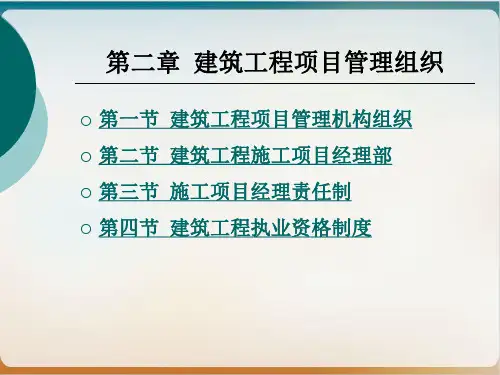 第二章 建筑工程项目管理组织

○ 第一节 建筑工程项目管理机构组织

○ 第二节 建筑工程施工项目经理部

○ 第三节 施工项目经理责任制

○ 第四节 建筑工程执业资格制度